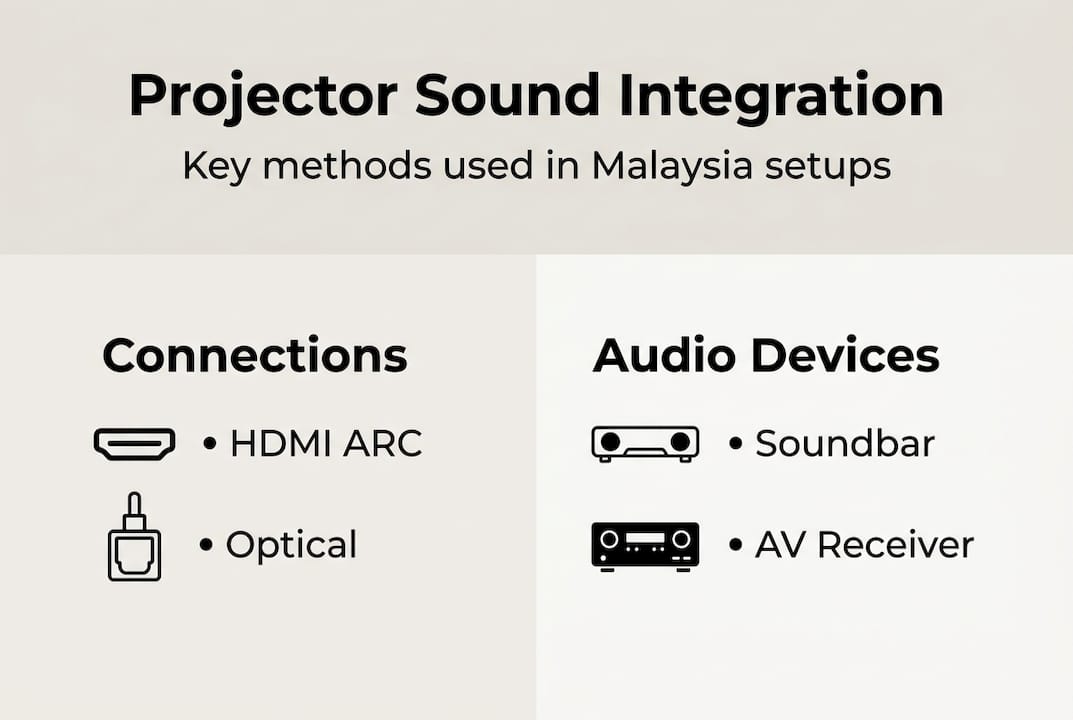 Projector Sound Integration

Key methods used in Malaysia setups

Connections

• HDMI ARC

• Optical

Audio Devices

• Soundbar

• AV Receiver